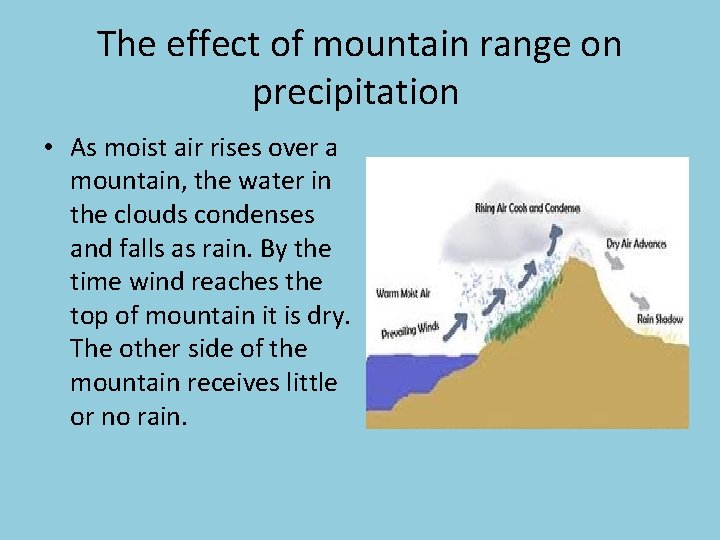 The effect of mountain range on precipitation

• As moist air rises over a mountain, the water in the clouds condenses and falls as rain. By the time wind reaches the top of mountain it is dry. The other side of the mountain receives little or no rain.

Rising Air Cools and Condenses

Dry Air Advances

Warm Moist Air

Prevailing Winds

Rain Shadow